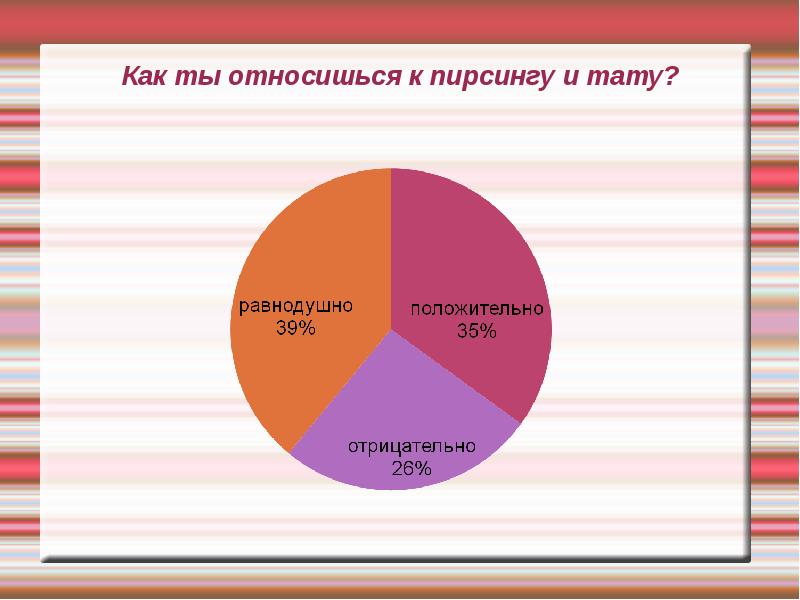 Как ты относишься к пирсингу и тату?

равнодушно
39%

положительно
35%

отрицательно
26%